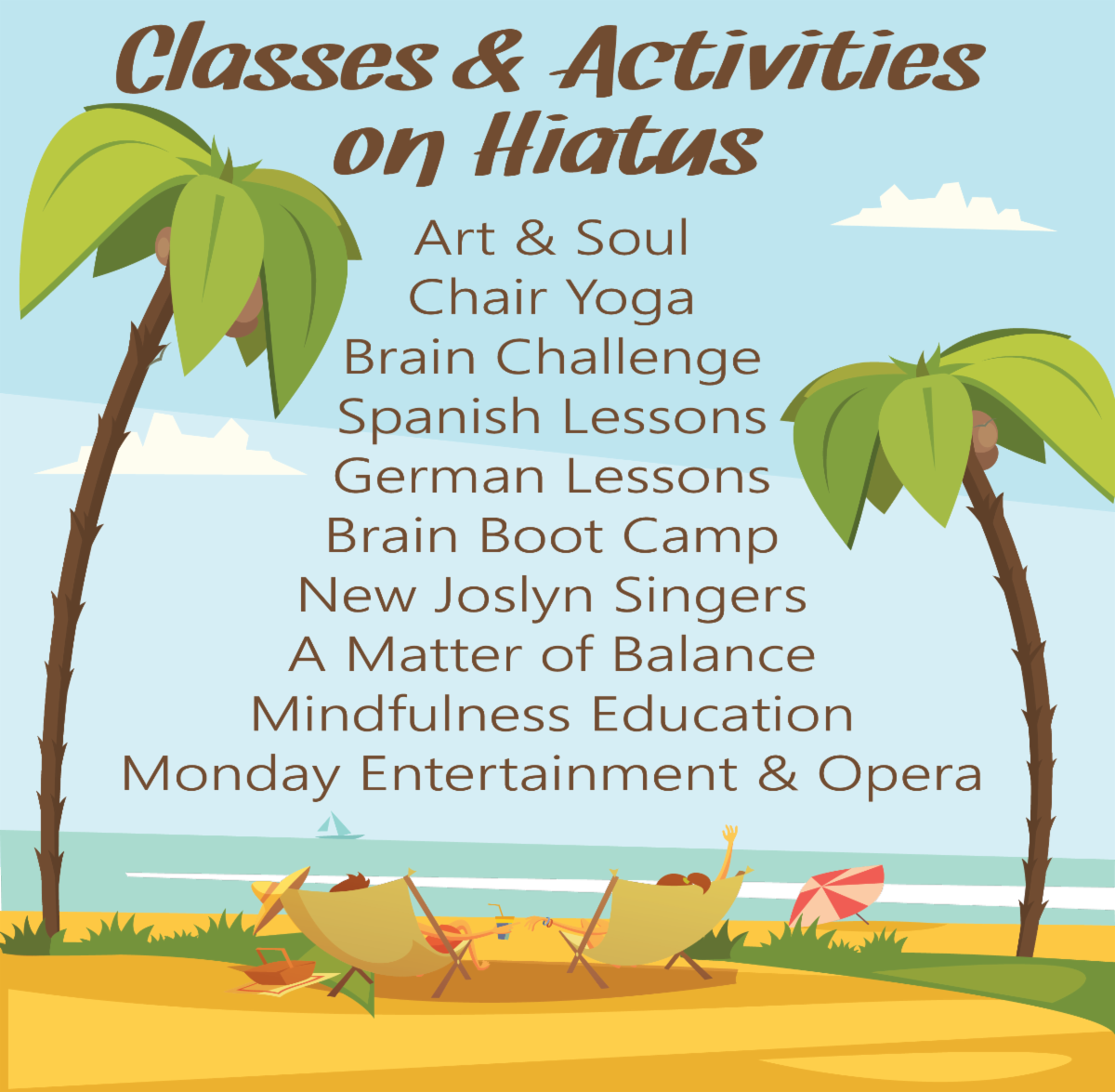 Classes & Activities on Hiatus

Art & Soul
Chair Yoga
Brain Challenge
Spanish Lessons
German Lessons
Brain Boot Camp
New Joslyn Singers
A Matter of Balance
Mindfulness Education
Monday Entertainment & Opera